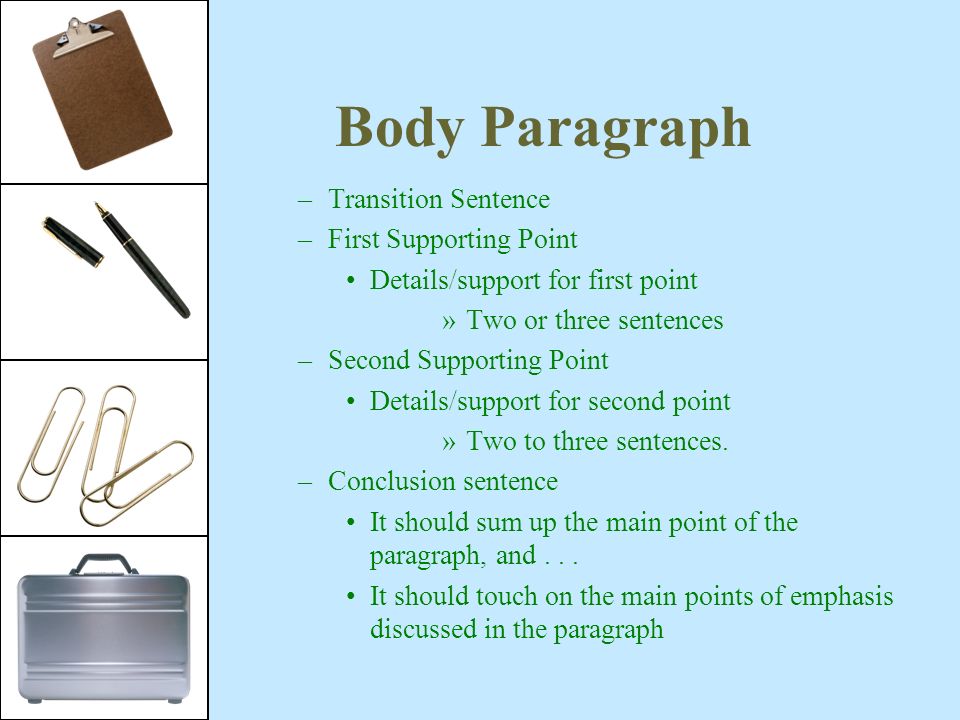 Body Paragraph

– Transition Sentence
– First Supporting Point
 • Details/support for first point
  » Two or three sentences
– Second Supporting Point
 • Details/support for second point
  » Two to three sentences.
– Conclusion sentence
 • It should sum up the main point of the paragraph, and . . .
 • It should touch on the main points of emphasis discussed in the paragraph